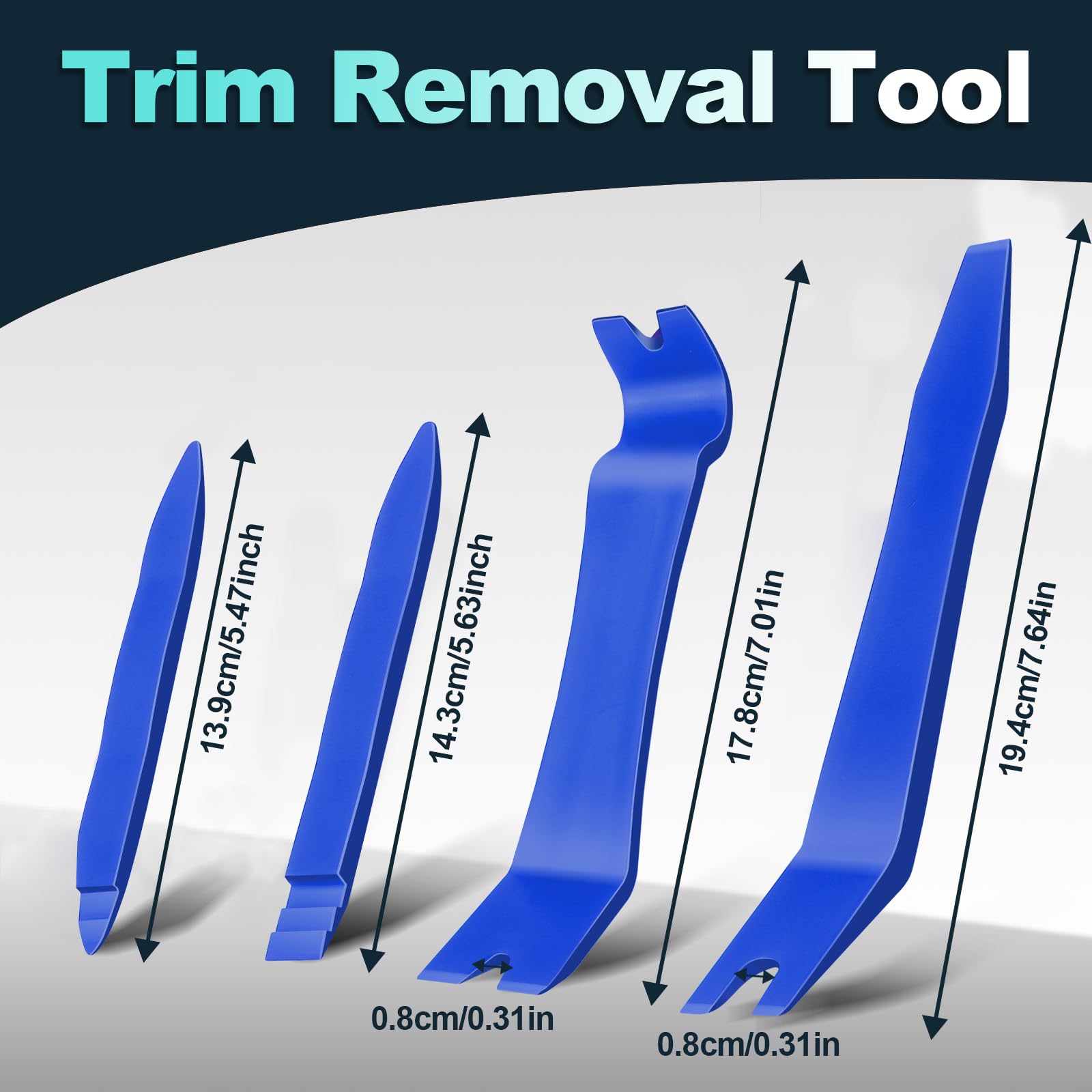 Trim Removal Tool

13.9cm/5.47inch

14.3cm/5.63inch

17.8cm/7.01in

19.4cm/7.64in

0.8cm/0.31in

0.8cm/0.31in